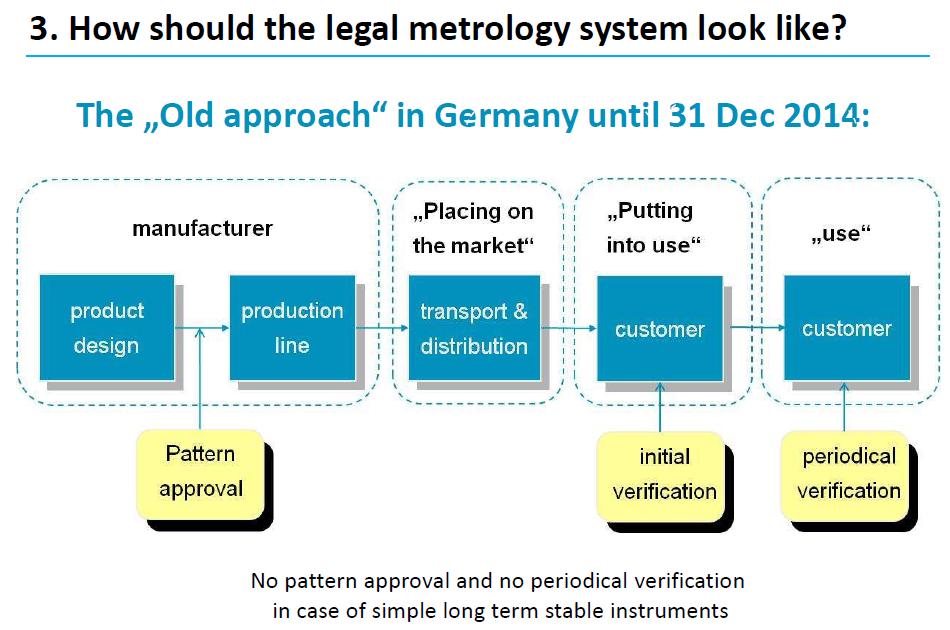 3. How should the legal metrology system look like?

The „Old approach“ in Germany until 31 Dec 2014:

manufacturer

product design

production line

„Placing on the market“

transport & distribution

„Putting into use“

customer

„use“

customer

Pattern approval

initial verification

periodical verification

No pattern approval and no periodical verification in case of simple long term stable instruments